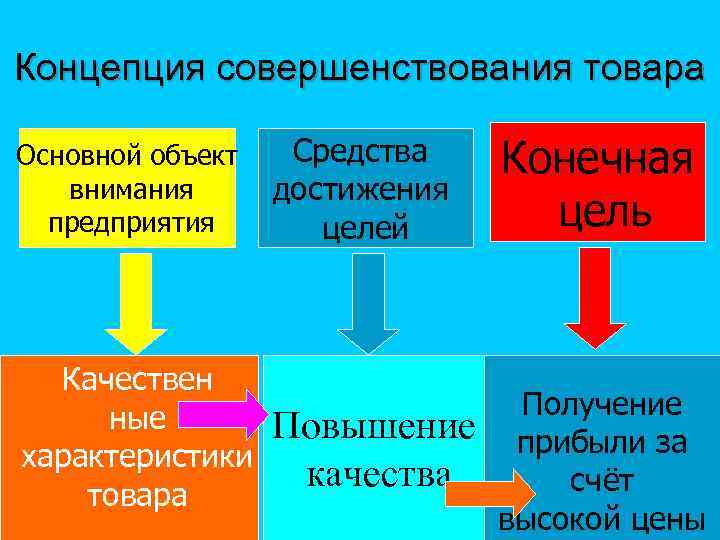 Концепция совершенствования товара

Основной объект внимания предприятия

Средства достижения целей

Конечная цель

Качествен ные характеристики товара

Повышение качества

Получение прибыли за счёт высокой цены